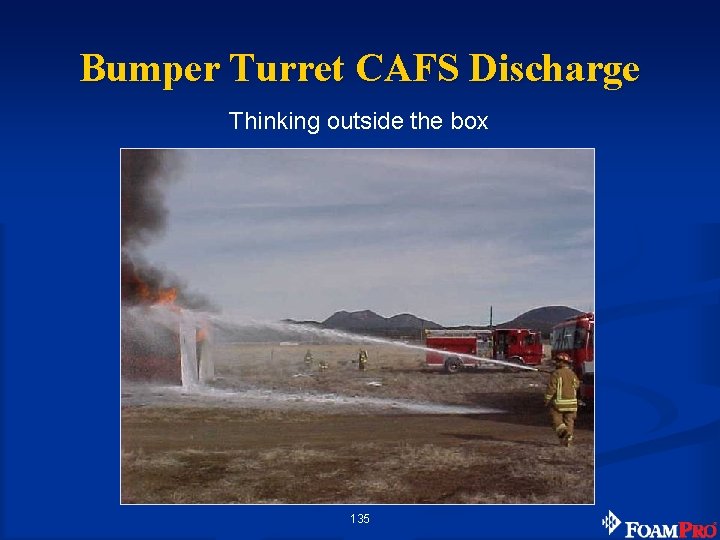 Bumper Turret CAFS Discharge

Thinking outside the box

135

FOAMPRO